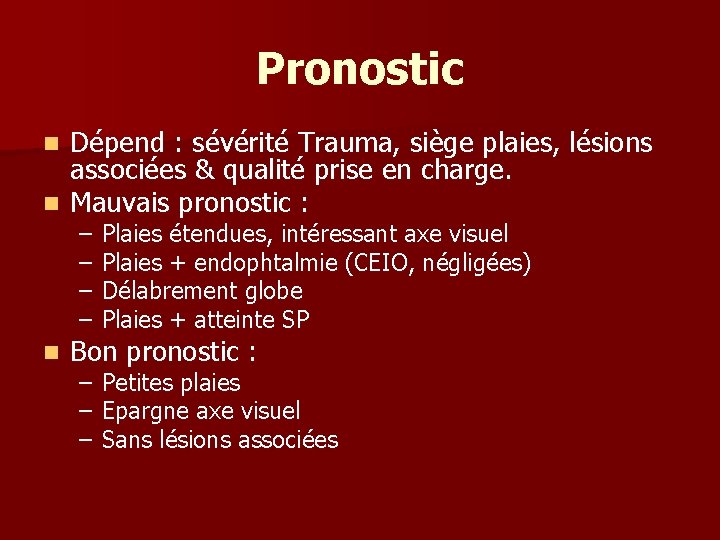 Pronostic

- Dépend : sévérité Trauma, siège plaies, lésions associées & qualité prise en charge.
- Mauvais pronostic :
  – Plaies étendues, intéressant axe visuel
  – Plaies + endophtalmie (CEIO, négligées)
  – Délabrement globe
  – Plaies + atteinte SP
- Bon pronostic :
  – Petites plaies
  – Epargne axe visuel
  – Sans lésions associées